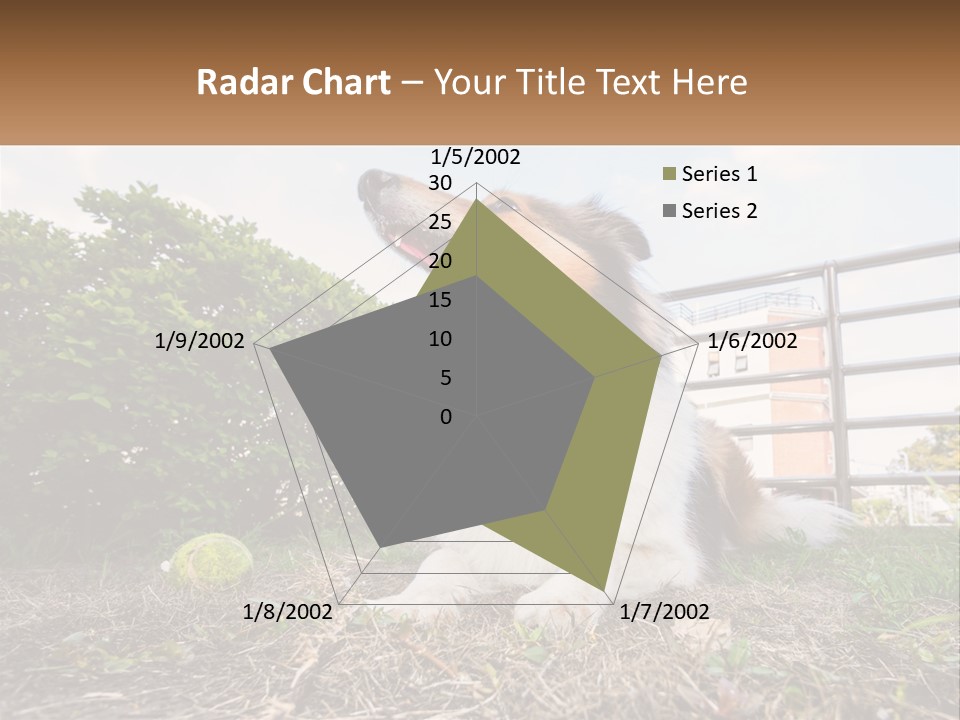 Radar Chart – Your Title Text Here

1/5/2002
30
25
20
15
10
5
0
1/6/2002
1/7/2002
1/8/2002
1/9/2002

Series 1
Series 2